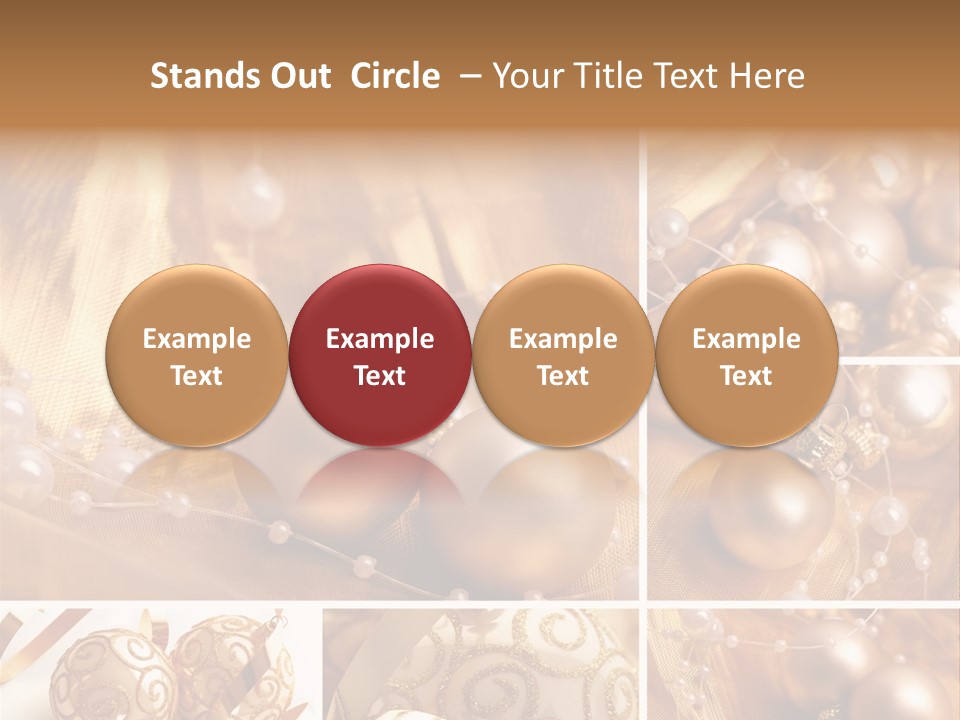 Stands Out Circle – Your Title Text Here

Example Text

Example Text

Example Text

Example Text